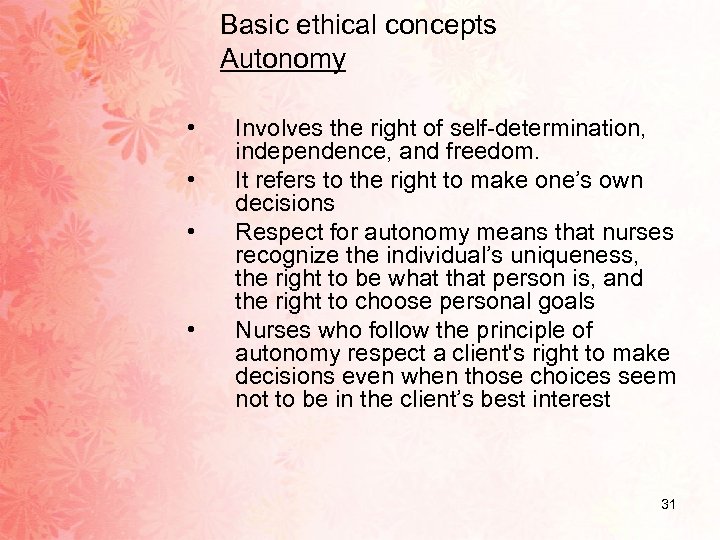 Basic ethical concepts
Autonomy

• Involves the right of self-determination, independence, and freedom.
• It refers to the right to make one’s own decisions
• Respect for autonomy means that nurses recognize the individual’s uniqueness, the right to be what that person is, and the right to choose personal goals
• Nurses who follow the principle of autonomy respect a client's right to make decisions even when those choices seem not to be in the client’s best interest

31